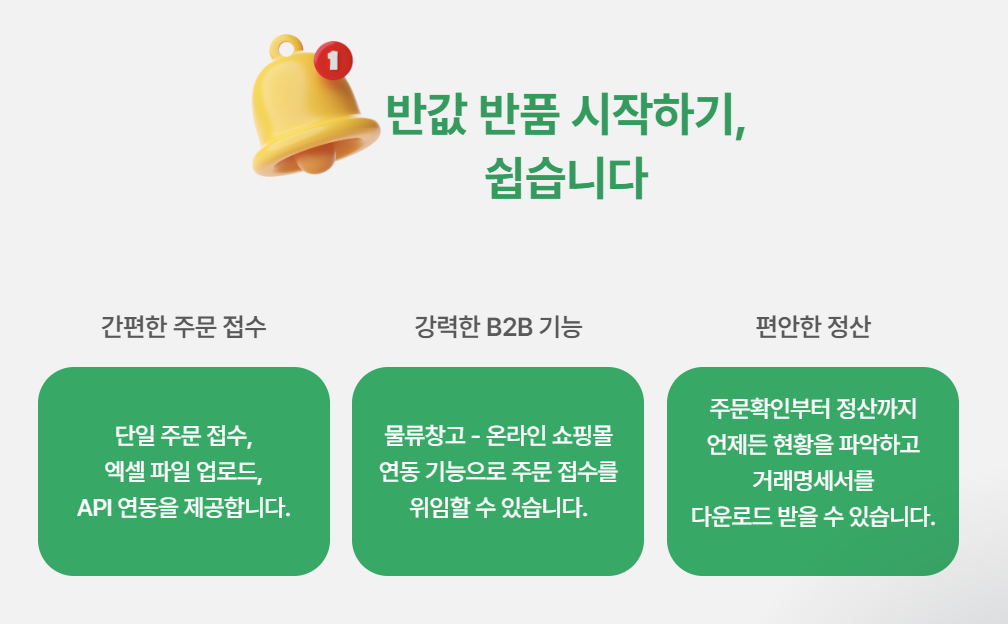 1

반값 반품 시작하기,
쉽습니다

간편한 주문 접수

단일 주문 접수,
엑셀 파일 업로드,
API 연동을 제공합니다.

강력한 B2B 기능

물류창고 - 온라인 쇼핑몰
연동 기능으로 주문 접수를
위임할 수 있습니다.

편안한 정산

주문확인부터 정산까지
언제든 현황을 파악하고
거래명세서를
다운로드 받을 수 있습니다.